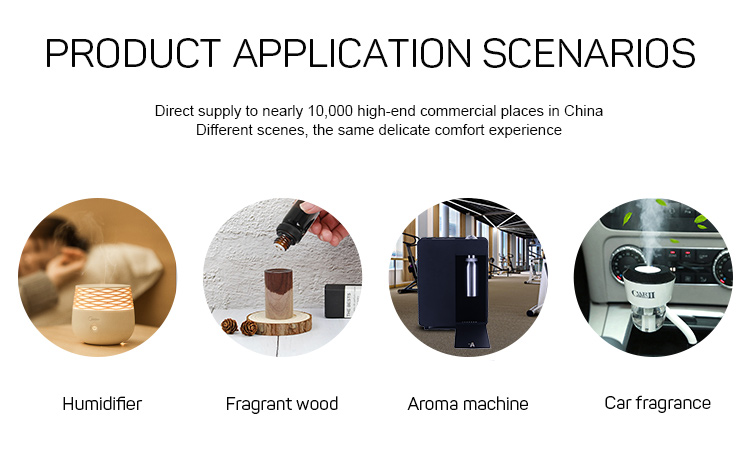 PRODUCT APPLICATION SCENARIOS

Direct supply to nearly 10,000 high-end commercial places in China
Different scenes, the same delicate comfort experience

Humidifier

Fragrant wood

Aroma machine

Car fragrance